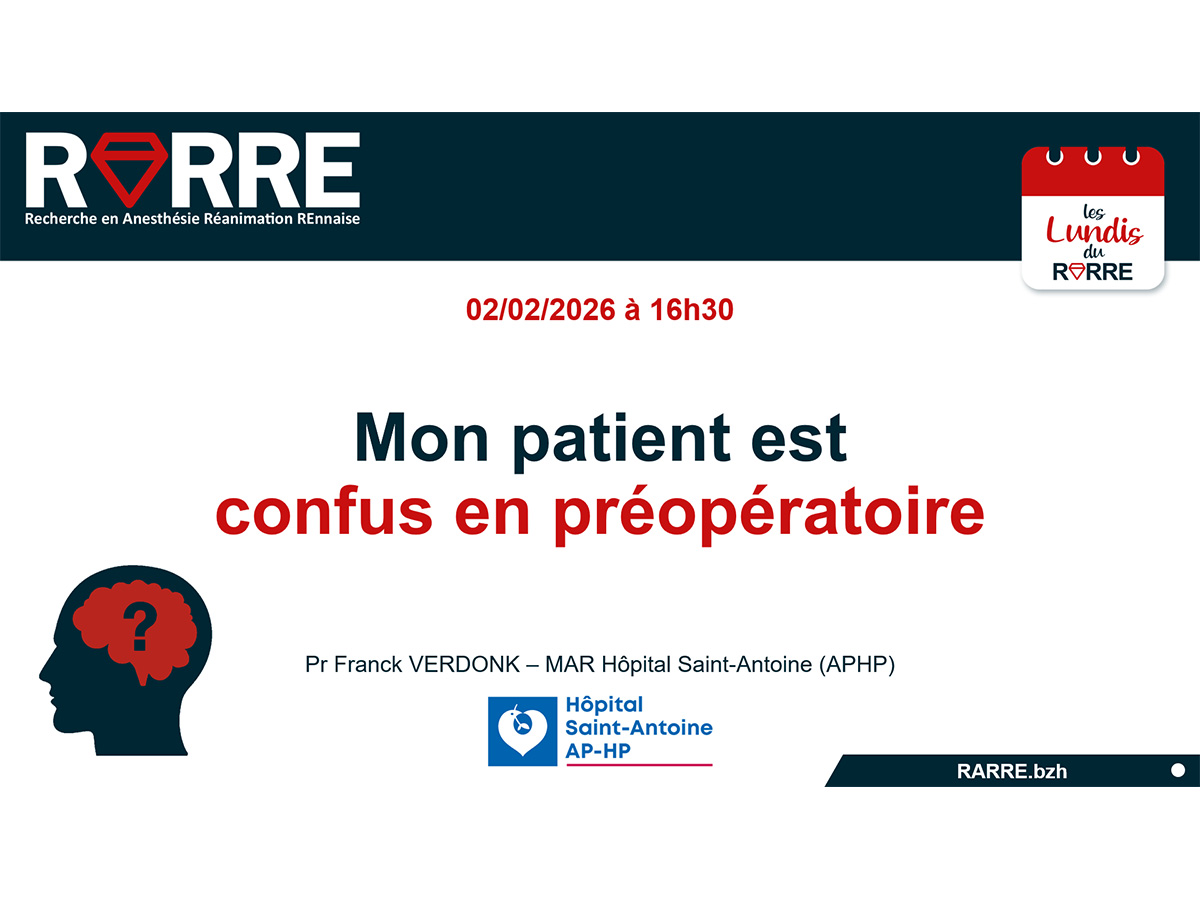 RARRE
Recherche en Anesthésie Réanimation REnnaise

les Lundis du RARRE

02/02/2026 à 16h30

Mon patient est
confus en préopératoire

?

Pr Franck VERDONK – MAR Hôpital Saint-Antoine (APHP)

Hôpital Saint-Antoine AP-HP

RARRE.bzh